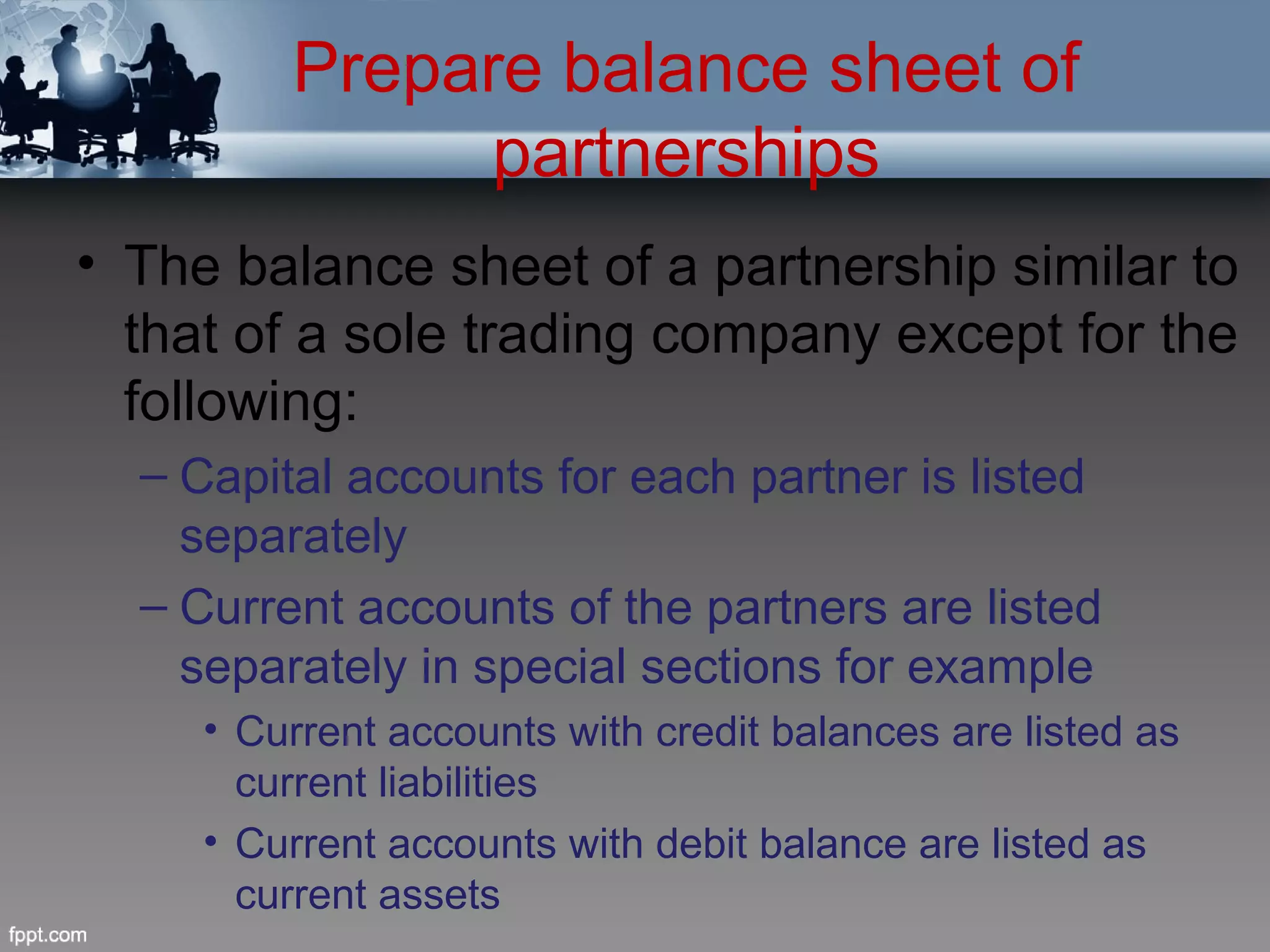 Prepare balance sheet of partnerships

• The balance sheet of a partnership similar to that of a sole trading company except for the following:

– Capital accounts for each partner is listed separately

– Current accounts of the partners are listed separately in special sections for example

• Current accounts with credit balances are listed as current liabilities

• Current accounts with debit balance are listed as current assets

fppt.com